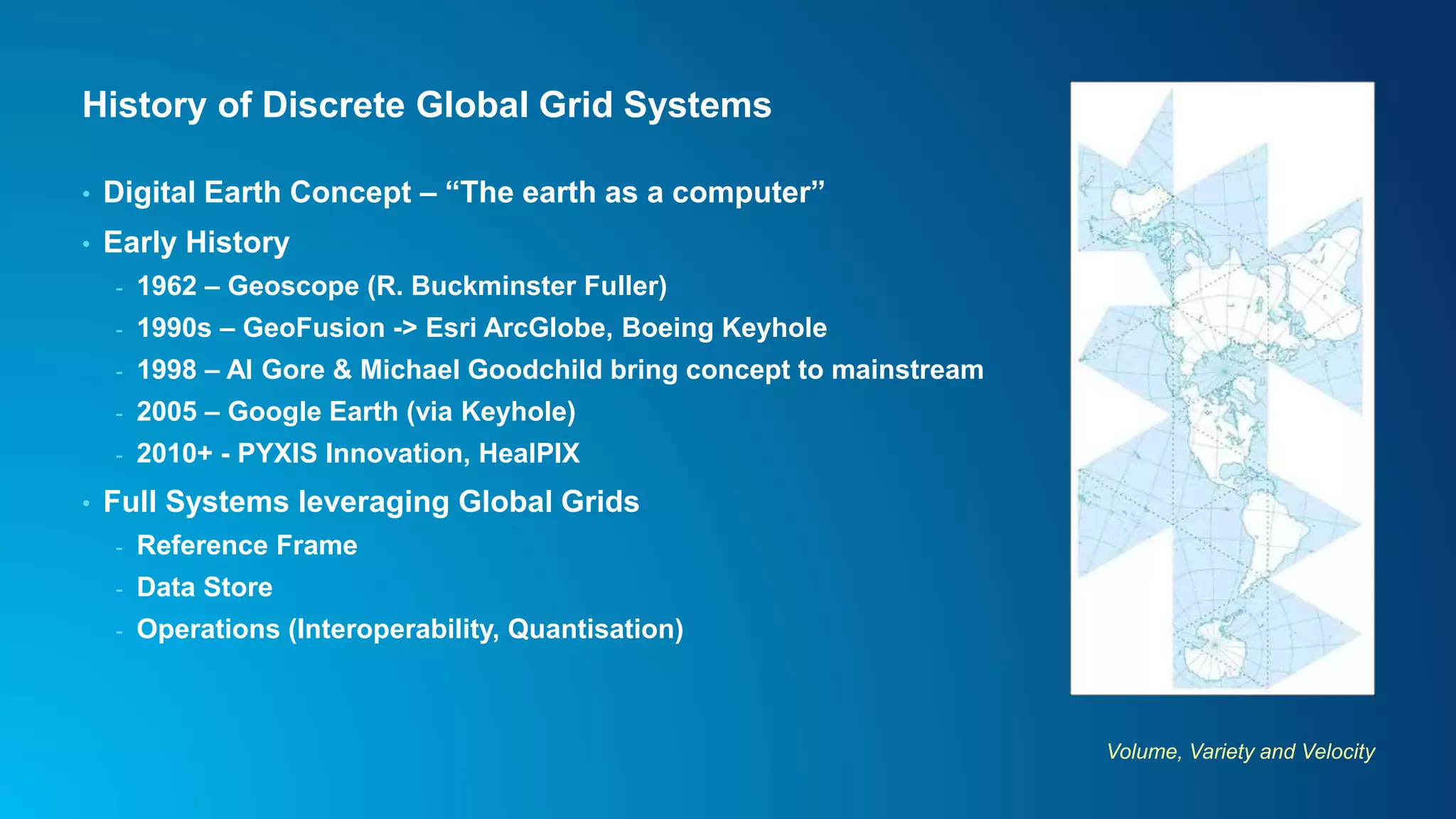 History of Discrete Global Grid Systems

• Digital Earth Concept – “The earth as a computer”
• Early History
- 1962 – Geoscope (R. Buckminster Fuller)
- 1990s – GeoFusion -> Esri ArcGlobe, Boeing Keyhole
- 1998 – Al Gore & Michael Goodchild bring concept to mainstream
- 2005 – Google Earth (via Keyhole)
- 2010+ - PYXIS Innovation, HealPIX
• Full Systems leveraging Global Grids
- Reference Frame
- Data Store
- Operations (Interoperability, Quantisation)

Volume, Variety and Velocity